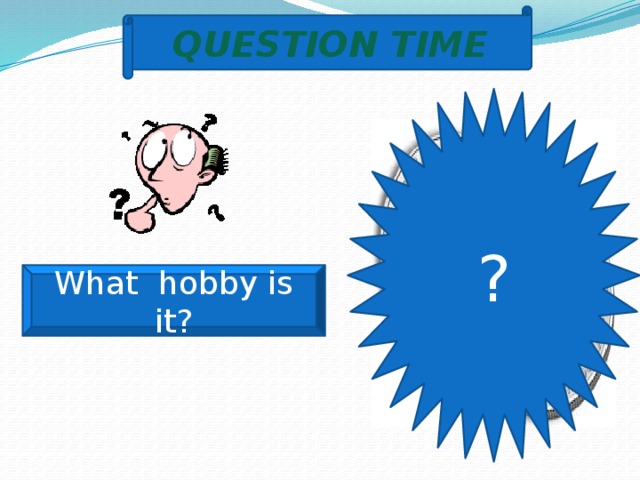 QUESTION TIME

What hobby is it?

?